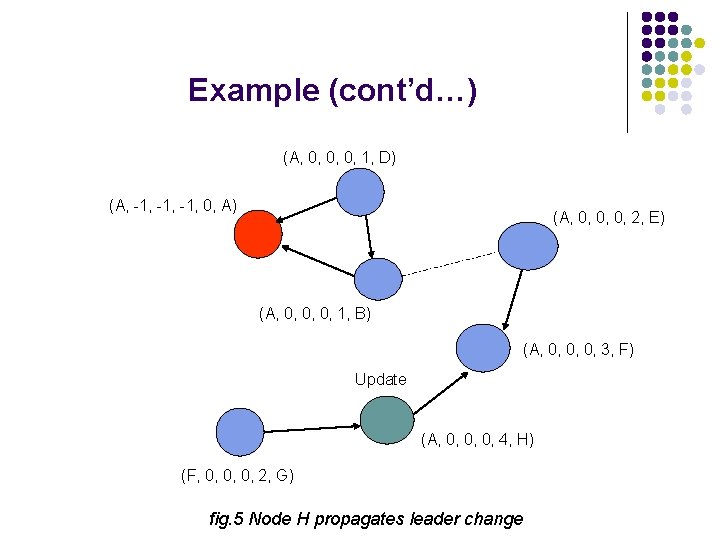 Example (cont'd…)

(A, 0, 0, 0, 1, D)

(A, -1, -1, -1, 0, A)

(A, 0, 0, 0, 2, E)

(A, 0, 0, 0, 1, B)

(A, 0, 0, 0, 3, F)

Update

(A, 0, 0, 0, 4, H)

(F, 0, 0, 0, 2, G)

fig.5 Node H propagates leader change